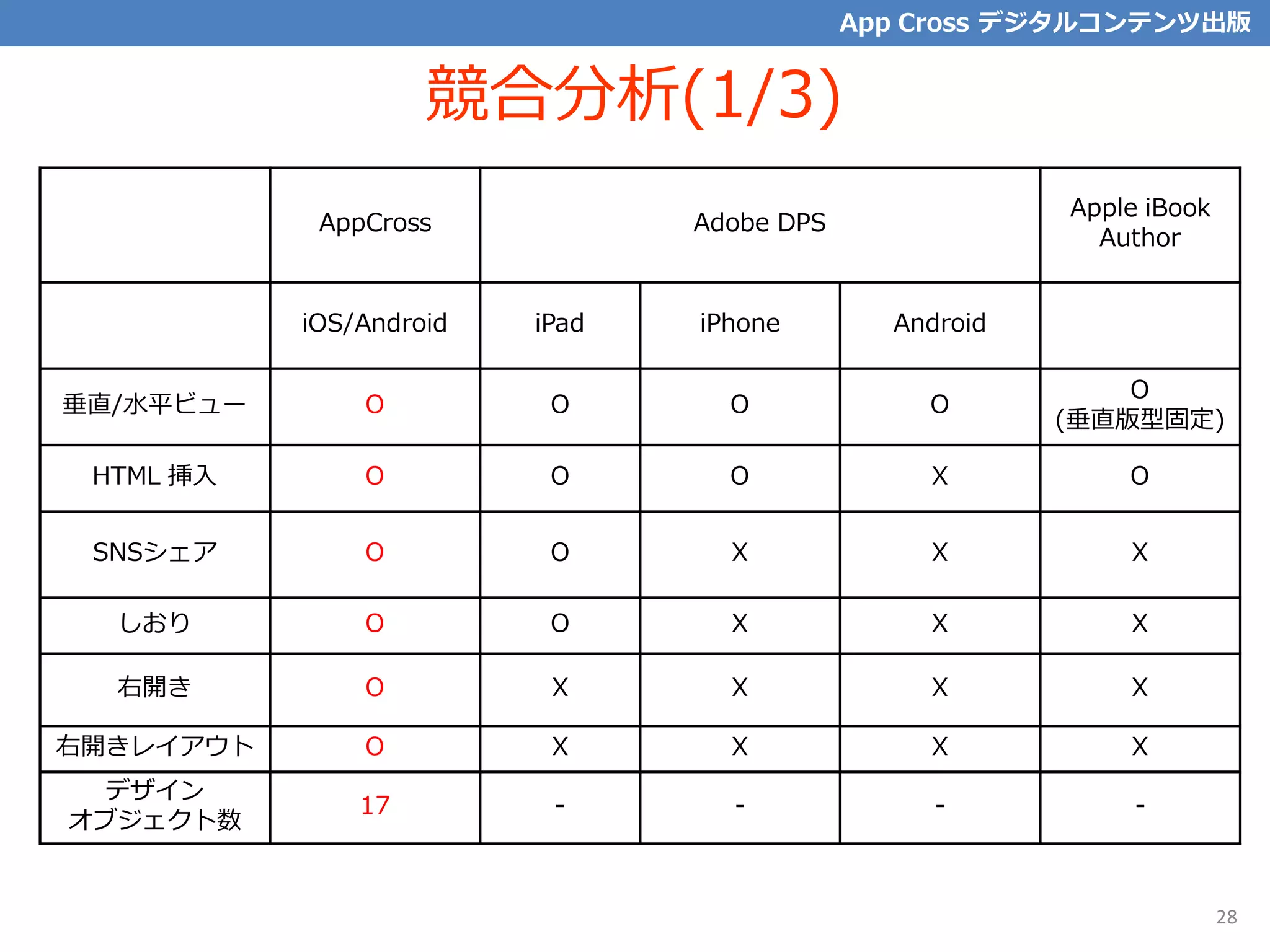 App Cross デジタルコンテンツ出版

競合分析(1/3)

| | AppCross | Adobe DPS | | | Apple iBook Author |
|---|---|---|---|---|---|
| | iOS/Android | iPad | iPhone | Android | |
| 垂直/水平ビュー | O | O | O | O | O (垂直版型固定) |
| HTML 挿入 | O | O | O | X | O |
| SNSシェア | O | O | X | X | X |
| しおり | O | O | X | X | X |
| 右開き | O | X | X | X | X |
| 右開きレイアウト | O | X | X | X | X |
| デザイン オブジェクト数 | 17 | - | - | - | - |

28